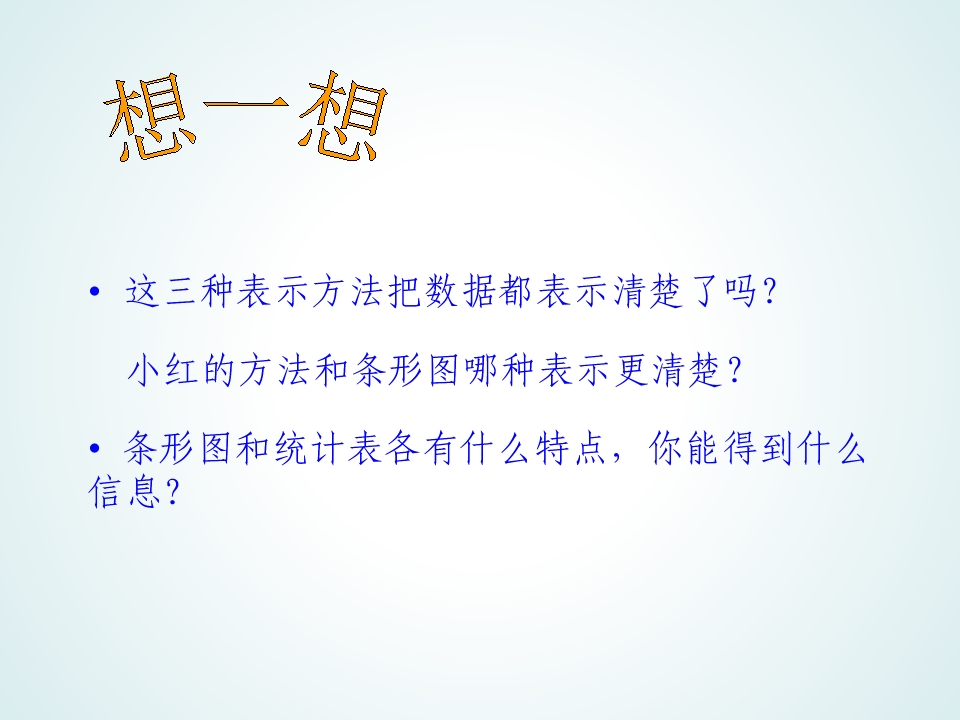 想一想

• 这三种表示方法把数据都表示清楚了吗?

小红的方法和条形图哪种表示更清楚?

• 条形图和统计表各有什么特点，你能得到什么信息?